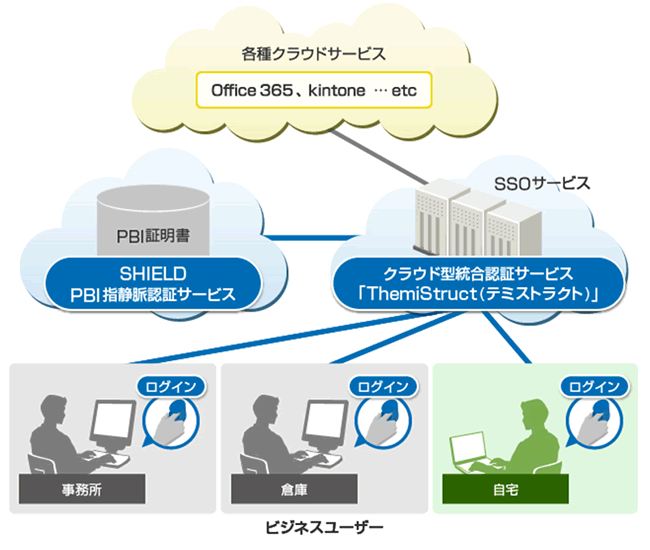 各種クラウドサービス

Office 365、kintone … etc

SSOサービス

PBI証明書

SHIELD
PBI指静脈認証サービス

クラウド型統合認証サービス
「ThemiStruct（テミストラクト）」

ログイン

事務所

ログイン

倉庫

ログイン

自宅

ビジネスユーザー